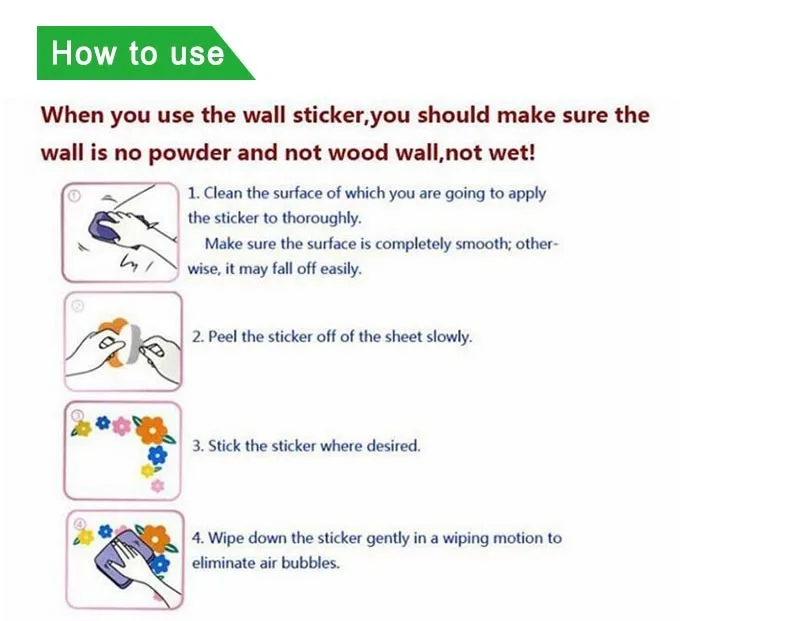 How to use

When you use the wall sticker,you should make sure the wall is no powder and not wood wall,not wet!

①

1. Clean the surface of which you are going to apply the sticker to thoroughly.

Make sure the surface is completely smooth; otherwise, it may fall off easily.

②

2. Peel the sticker off of the sheet slowly.

③

3. Stick the sticker where desired.

④

4. Wipe down the sticker gently in a wiping motion to eliminate air bubbles.